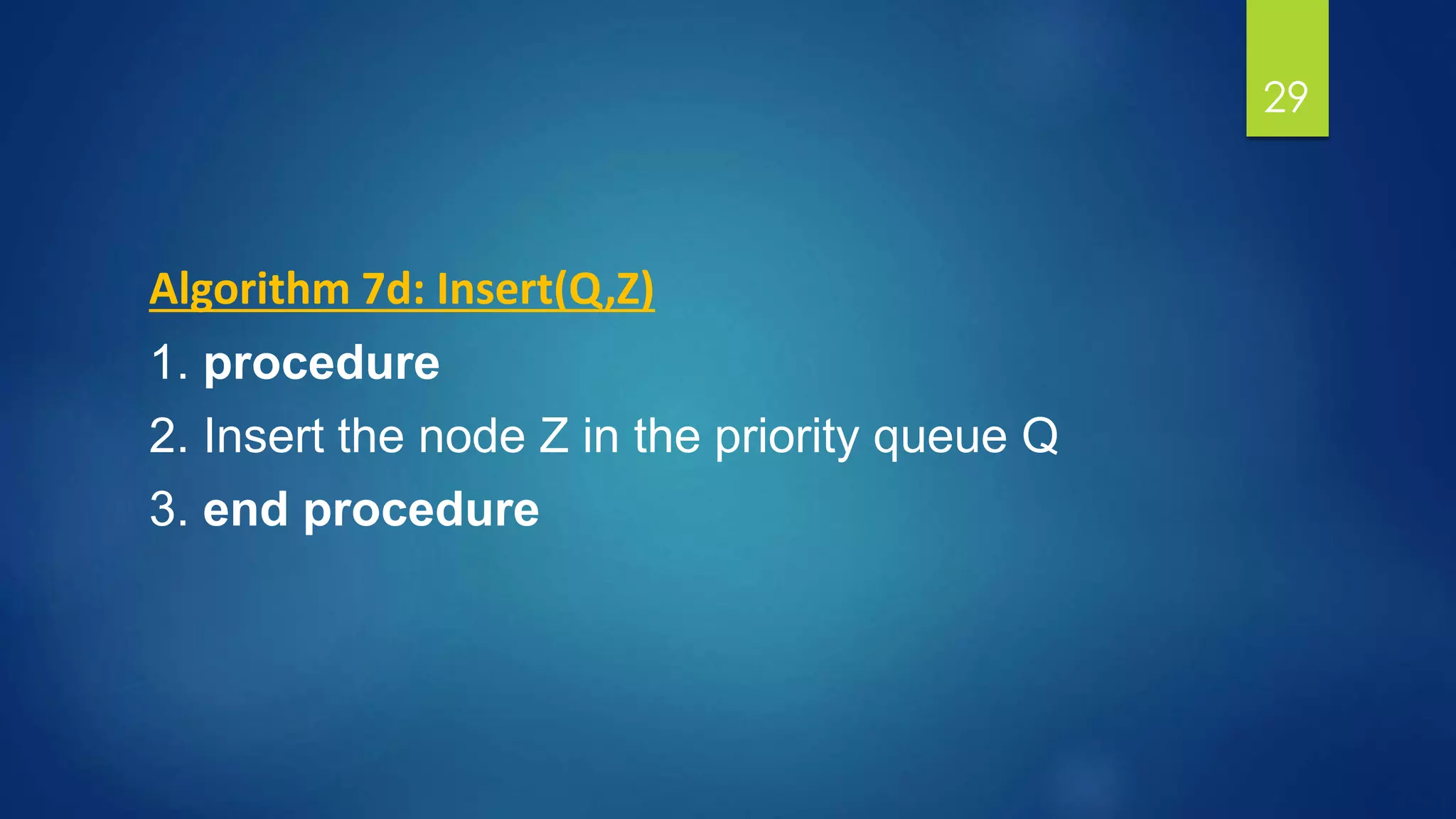 29

Algorithm 7d: Insert(Q,Z)

1. procedure
2. Insert the node Z in the priority queue Q
3. end procedure